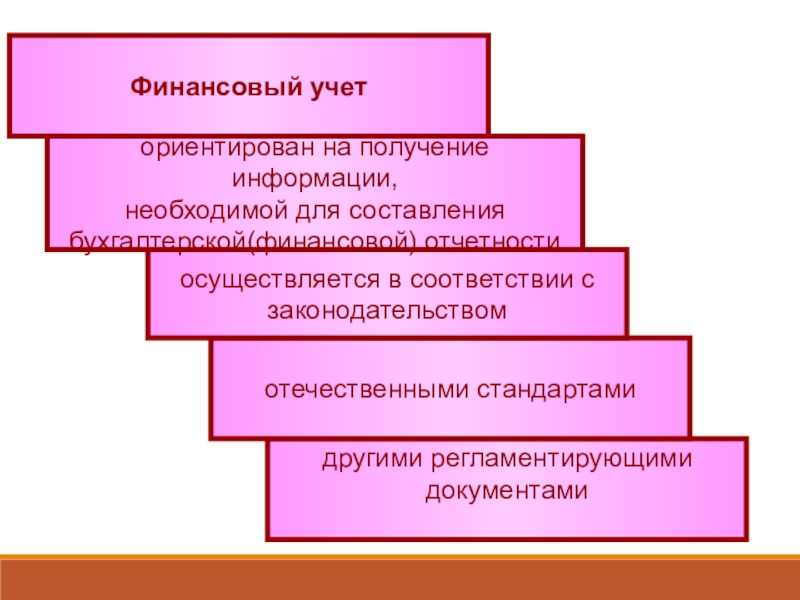 Финансовый учет

ориентирован на получение информации, необходимой для составления бухгалтерской(финансовой) отчетности

осуществляется в соответствии с законодательством

отечественными стандартами

другими регламентирующими документами